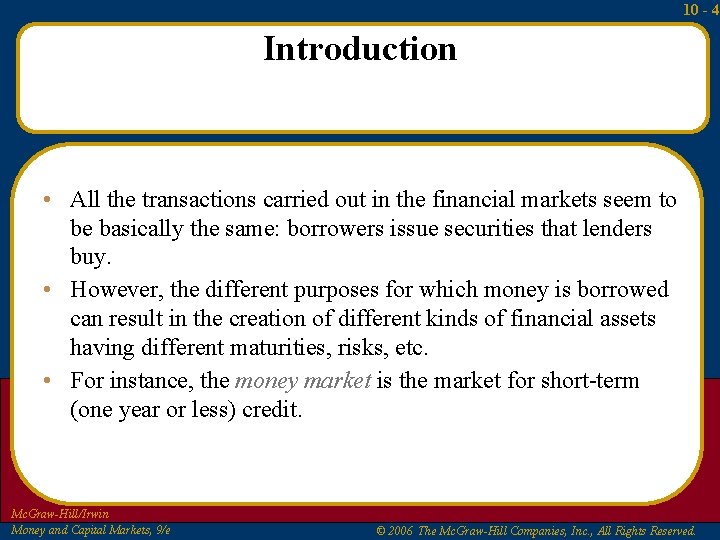 10 - 4

Introduction

• All the transactions carried out in the financial markets seem to be basically the same: borrowers issue securities that lenders buy.
• However, the different purposes for which money is borrowed can result in the creation of different kinds of financial assets having different maturities, risks, etc.
• For instance, the money market is the market for short-term (one year or less) credit.

McGraw-Hill/Irwin
Money and Capital Markets, 9/e
© 2006 The McGraw-Hill Companies, Inc., All Rights Reserved.